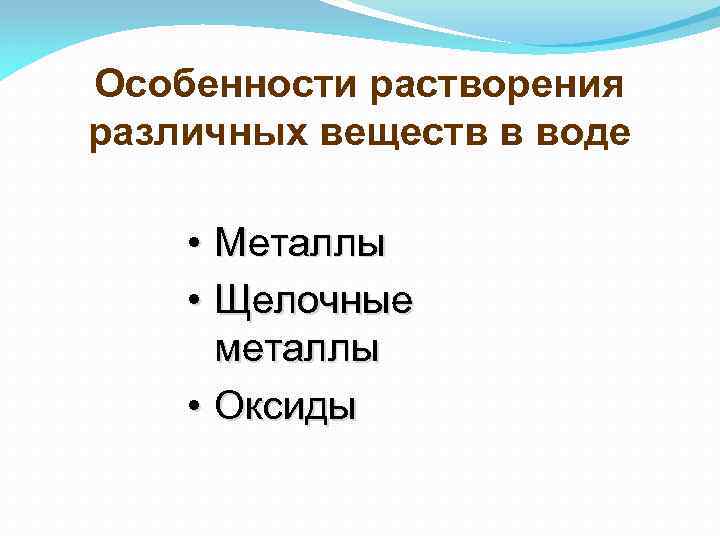 Особенности растворения различных веществ в воде

• Металлы
• Щелочные металлы
• Оксиды